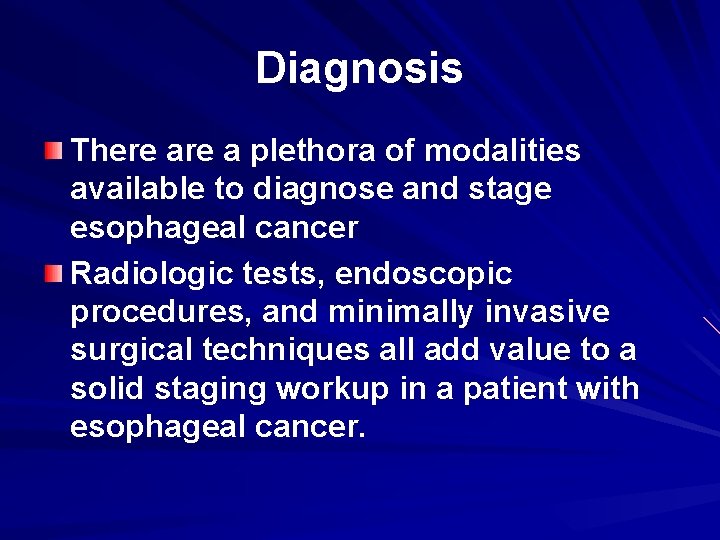 Diagnosis

There are a plethora of modalities available to diagnose and stage esophageal cancer

Radiologic tests, endoscopic procedures, and minimally invasive surgical techniques all add value to a solid staging workup in a patient with esophageal cancer.